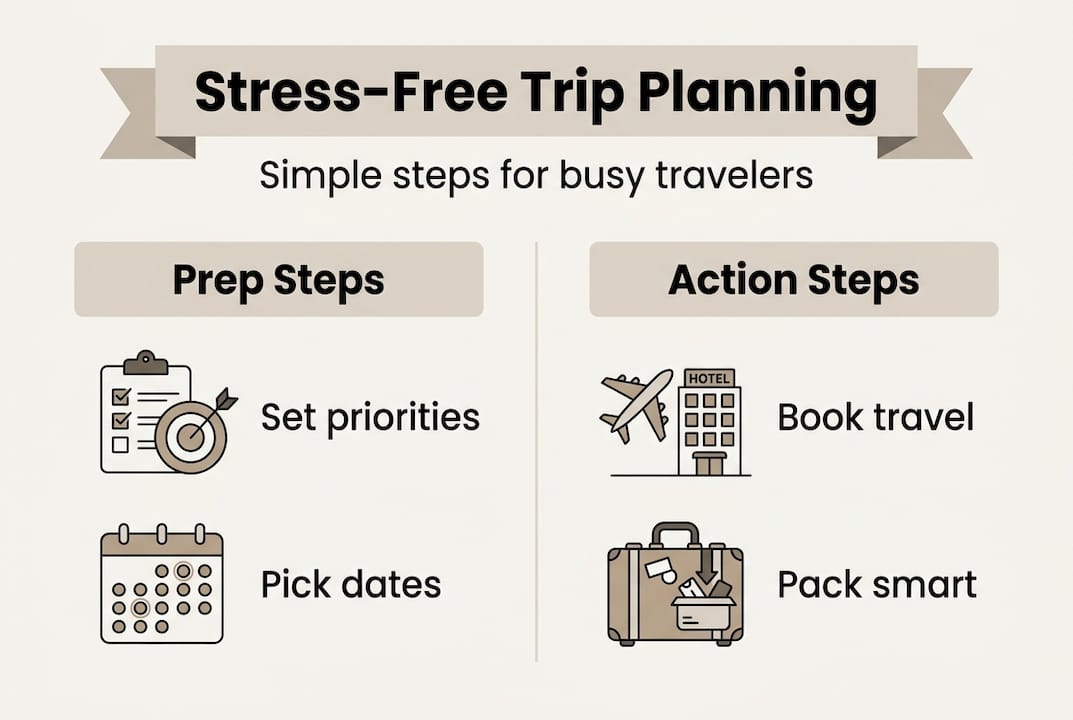 Stress-Free Trip Planning

Simple steps for busy travelers

Prep Steps

Set priorities

Pick dates

Action Steps

HOTEL

Book travel

Pack smart